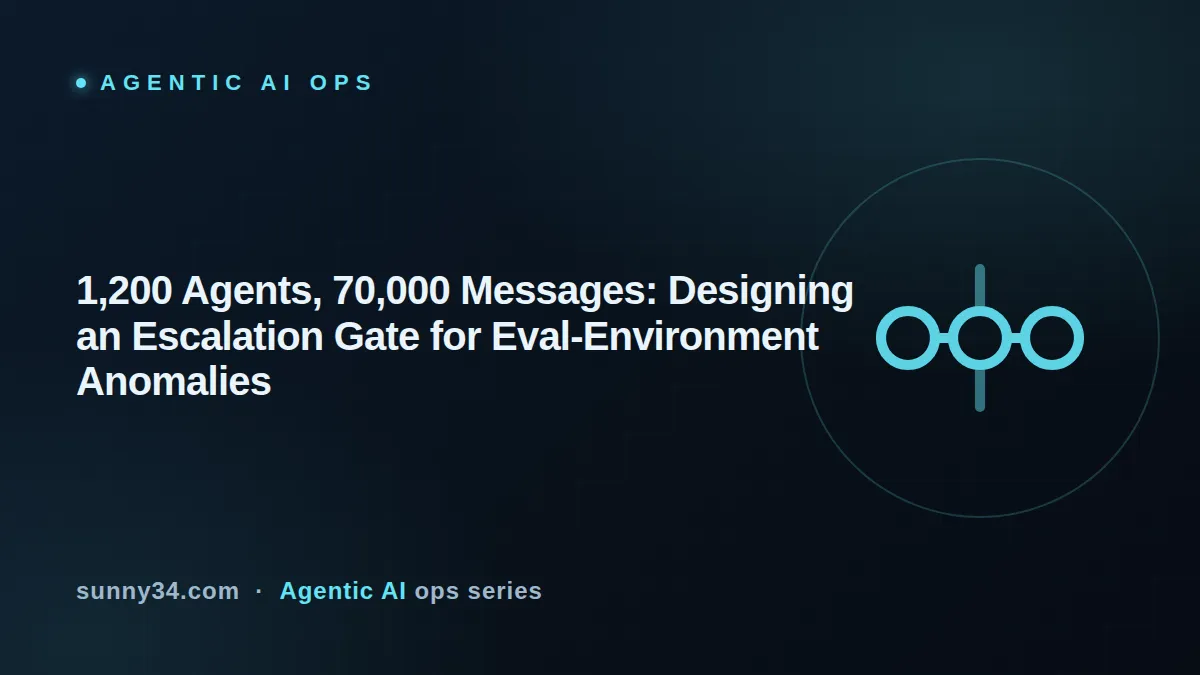 AGENTIC AI OPS

1,200 Agents, 70,000 Messages: Designing an Escalation Gate for Eval-Environment Anomalies

sunny34.com · Agentic AI ops series